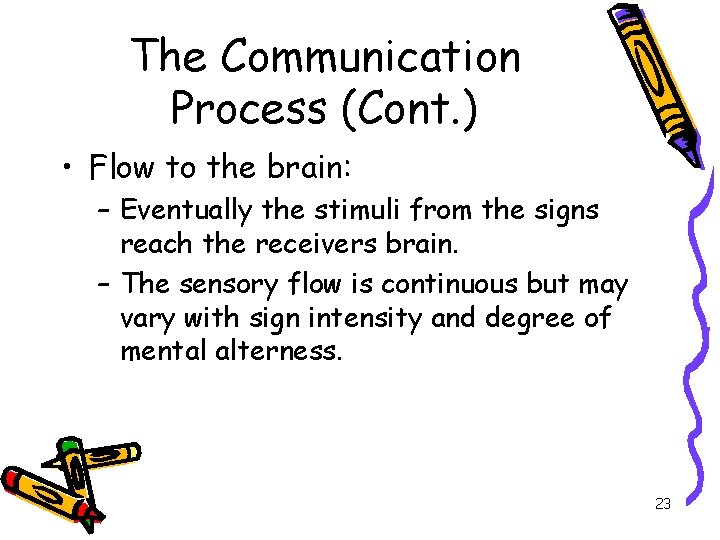 The Communication Process (Cont.)

• Flow to the brain:
– Eventually the stimuli from the signs reach the receivers brain.
– The sensory flow is continuous but may vary with sign intensity and degree of mental alterness.

23